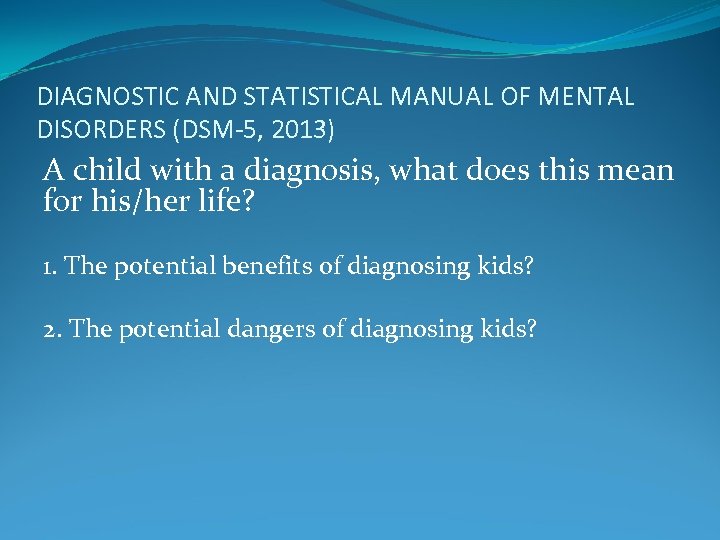 DIAGNOSTIC AND STATISTICAL MANUAL OF MENTAL DISORDERS (DSM-5, 2013)

A child with a diagnosis, what does this mean for his/her life?

1. The potential benefits of diagnosing kids?

2. The potential dangers of diagnosing kids?